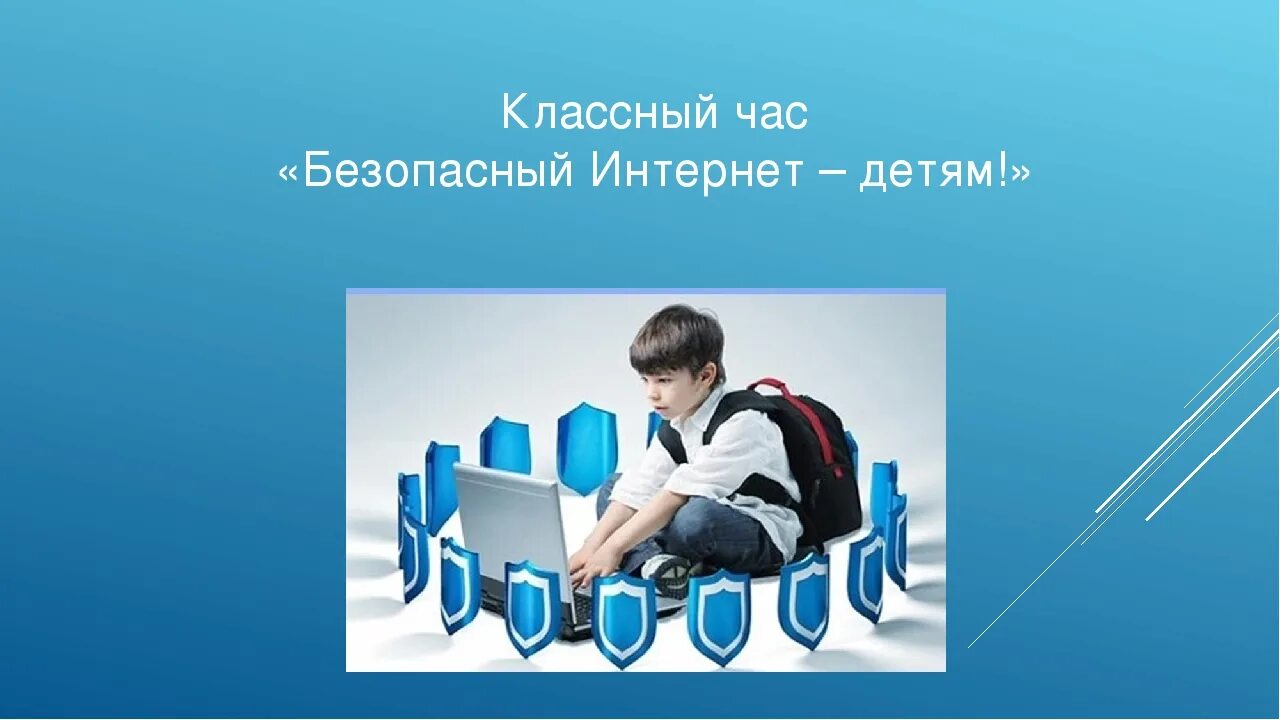 Классный час
«Безопасный Интернет – детям!»